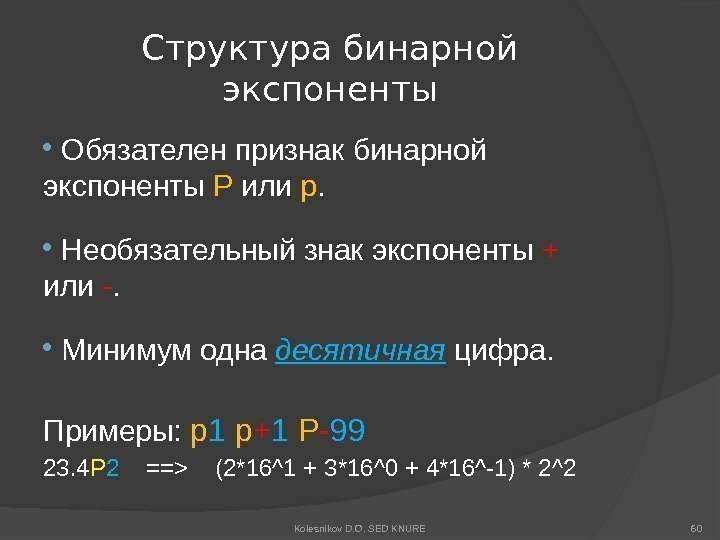 Структура бинарной экспоненты

• Обязателен признак бинарной экспоненты P или p.

• Необязательный знак экспоненты + или -.

• Минимум одна десятичная цифра.

Примеры: p1 p+1 P-99

23.4P2 ==> (2*16^1 + 3*16^0 + 4*16^-1) * 2^2

Kolesnikov D.O. SED KNURE

60